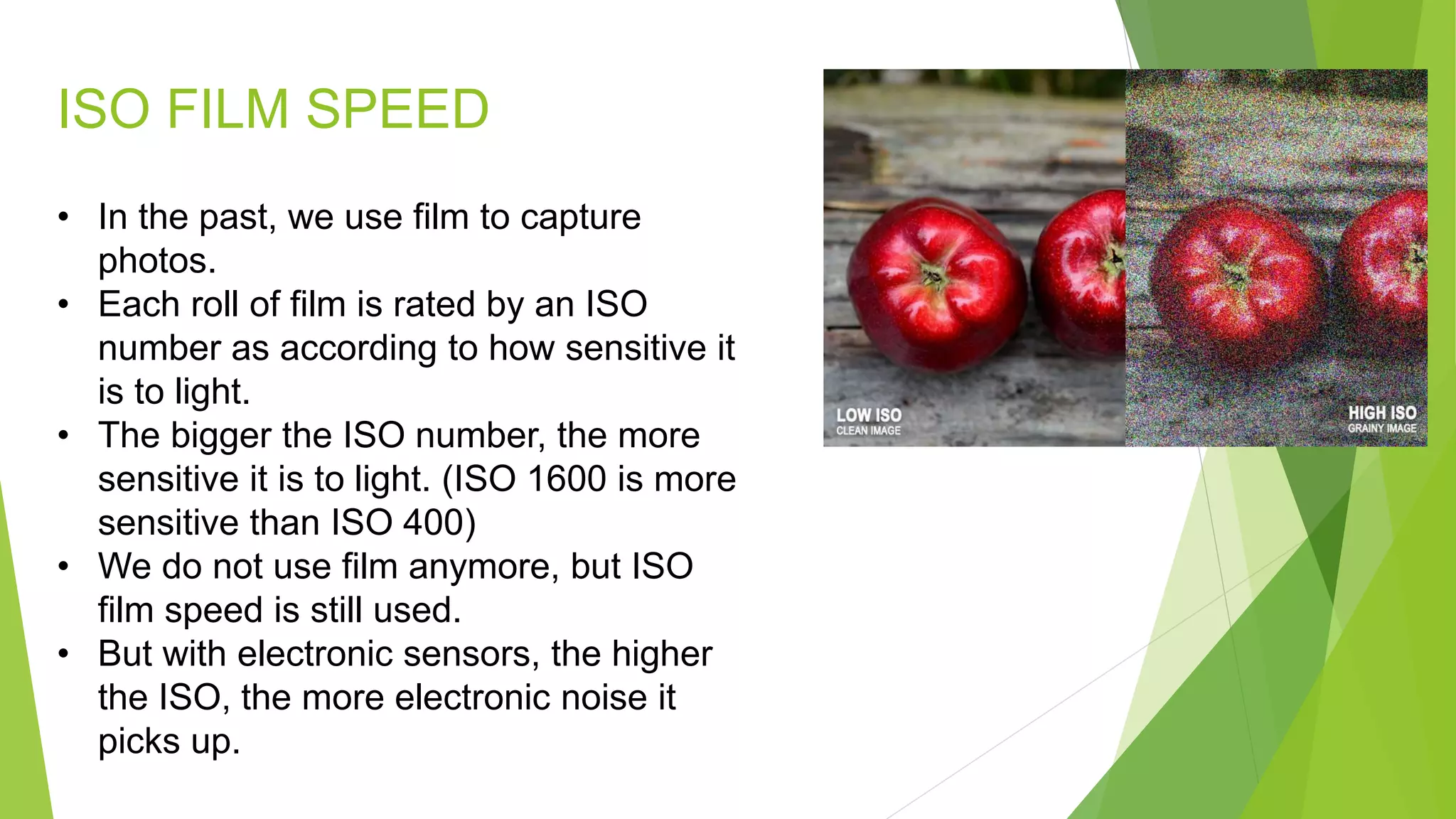 ISO FILM SPEED

• In the past, we use film to capture photos.
• Each roll of film is rated by an ISO number as according to how sensitive it is to light.
• The bigger the ISO number, the more sensitive it is to light. (ISO 1600 is more sensitive than ISO 400)
• We do not use film anymore, but ISO film speed is still used.
• But with electronic sensors, the higher the ISO, the more electronic noise it picks up.

LOW ISO
CLEAN IMAGE

HIGH ISO
GRAINY IMAGE